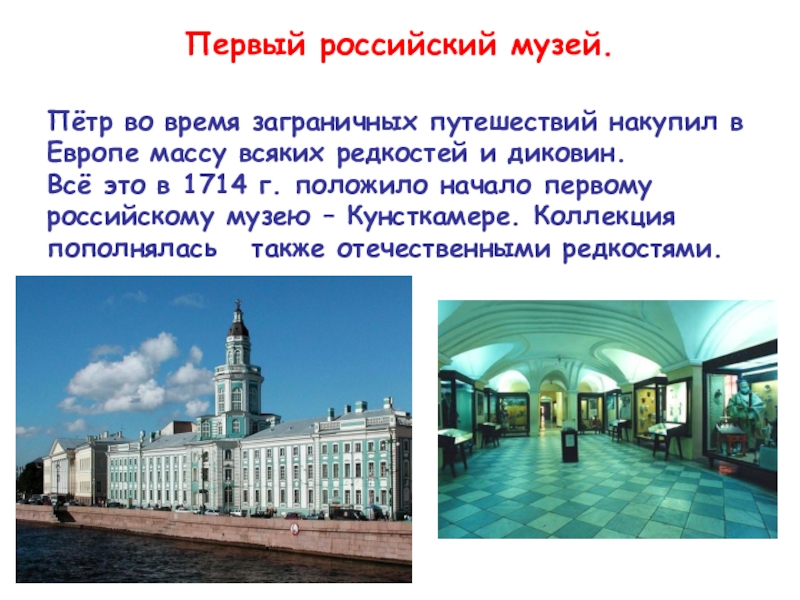 Первый российский музей.

Пётр во время заграничных путешествий накупил в Европе массу всяких редкостей и диковин.
Всё это в 1714 г. положило начало первому российскому музею – Кунсткамере. Коллекция пополнялась  также отечественными редкостями.